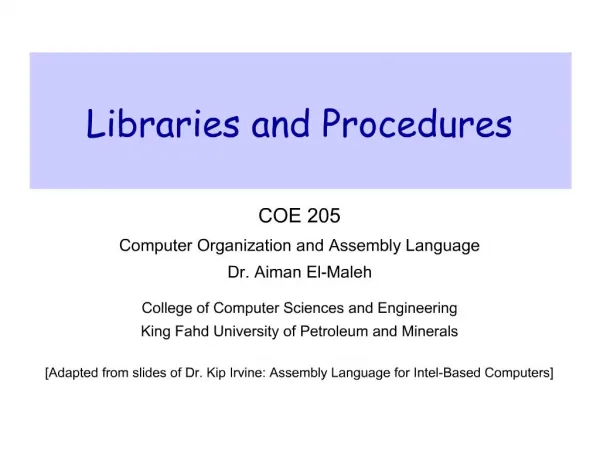 Libraries and Procedures

COE 205

Computer Organization and Assembly Language

Dr. Aiman El-Maleh

College of Computer Sciences and Engineering
King Fahd University of Petroleum and Minerals

[Adapted from slides of Dr. Kip Irvine: Assembly Language for Intel-Based Computers]